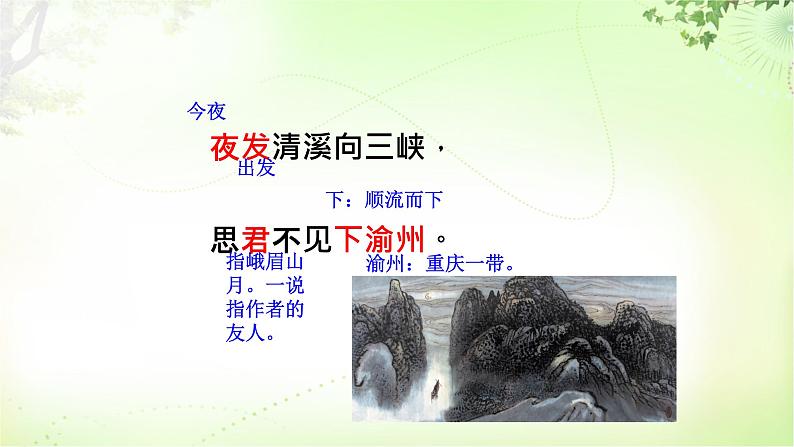 今夜

夜发清溪向三峡，

出发

下：顺流而下

思君不见下渝州。

指峨眉山月。一说指作者的友人。

渝州：重庆一带。